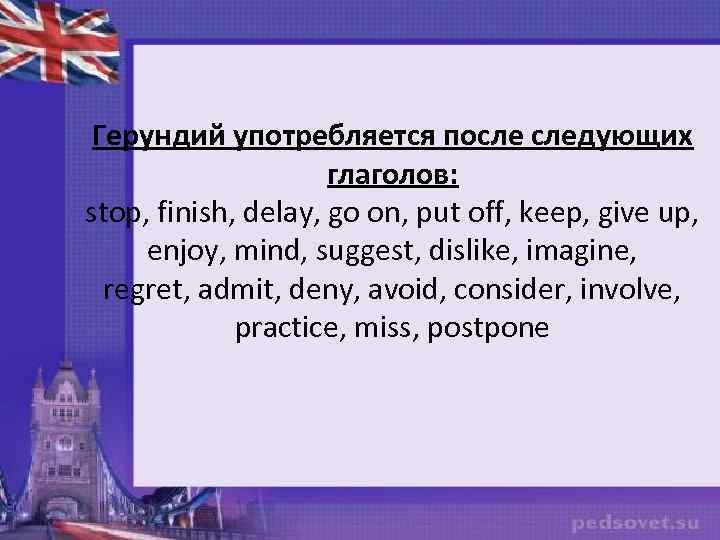 Герундий употребляется после следующих глаголов:
stop, finish, delay, go on, put off, keep, give up, enjoy, mind, suggest, dislike, imagine, regret, admit, deny, avoid, consider, involve, practice, miss, postpone

pedsovet.su